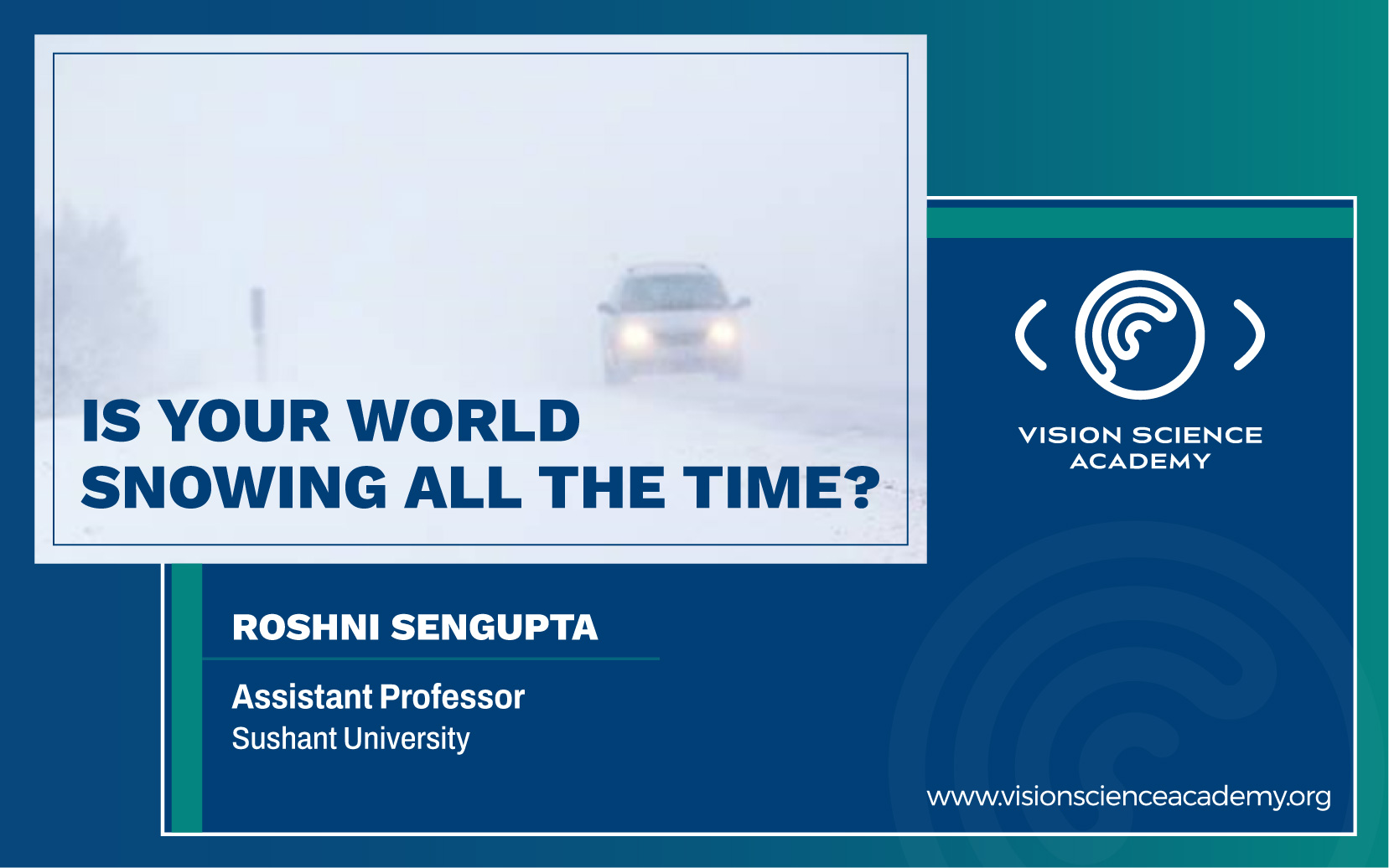 IS YOUR WORLD SNOWING ALL THE TIME?

VISION SCIENCE ACADEMY

ROSHNI SENGUPTA

Assistant Professor
Sushant University

www.visionscienceacademy.org